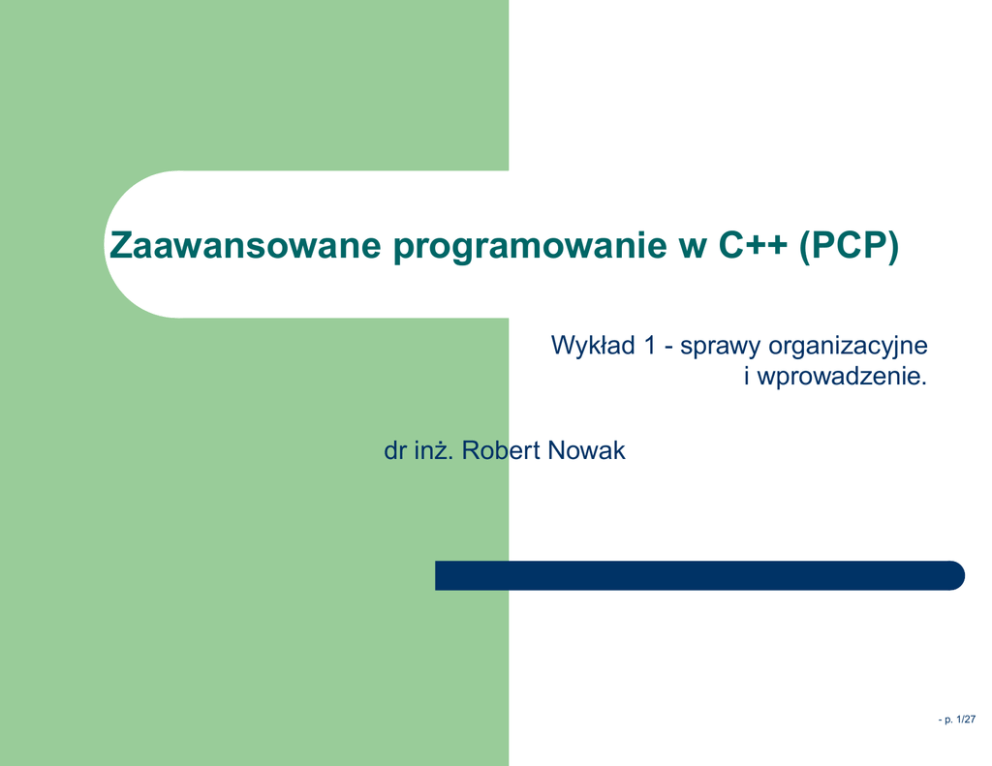 Zaawansowane programowanie w C++ (PCP)

Wykład 1 - sprawy organizacyjne i wprowadzenie.

dr inż. Robert Nowak

- p. 1/27